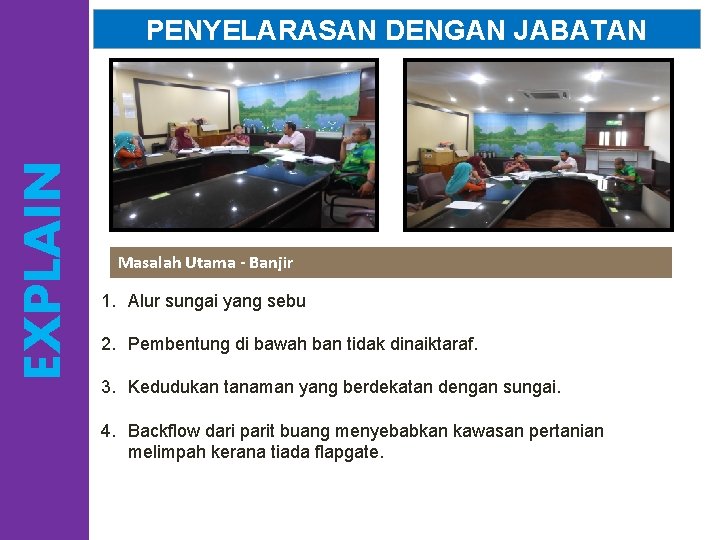 EXPLAIN

PENYELARASAN DENGAN JABATAN

Masalah Utama - Banjir

1. Alur sungai yang sebu

2. Pembentung di bawah ban tidak dinaiktaraf.

3. Kedudukan tanaman yang berdekatan dengan sungai.

4. Backflow dari parit buang menyebabkan kawasan pertanian melimpah kerana tiada flapgate.